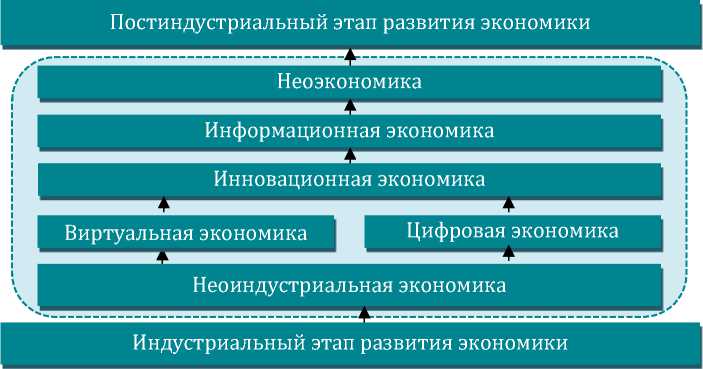 Постиндустриальный этап развития экономики

Неоэкономика

Информационная экономика

Инновационная экономика

Виртуальная экономика

Цифровая экономика

Неоиндустриальная экономика

Индустриальный этап развития экономики